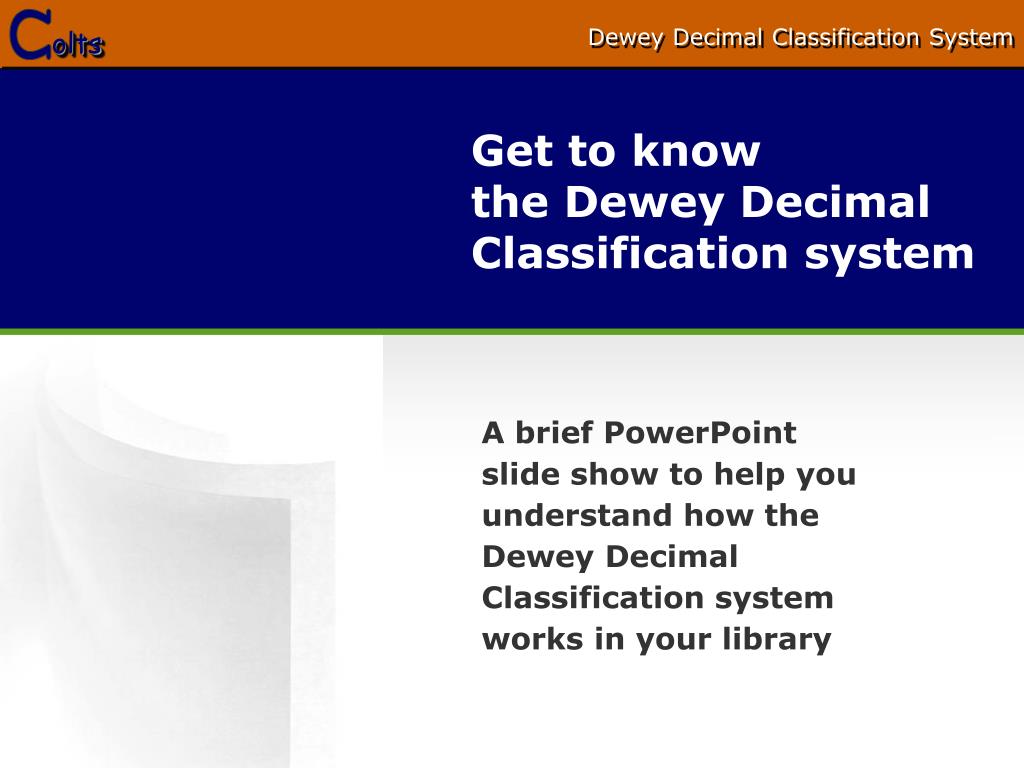 Colts

Dewey Decimal Classification System

Get to know
the Dewey Decimal
Classification system

A brief PowerPoint slide show to help you understand how the Dewey Decimal Classification system works in your library